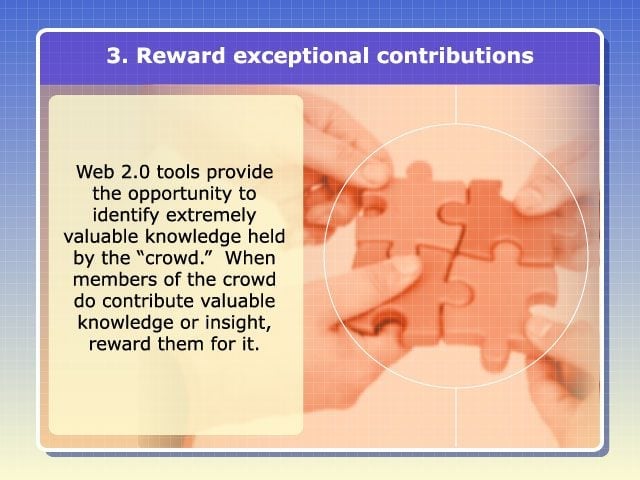 3. Reward exceptional contributions

Web 2.0 tools provide the opportunity to identify extremely valuable knowledge held by the “crowd.” When members of the crowd do contribute valuable knowledge or insight, reward them for it.